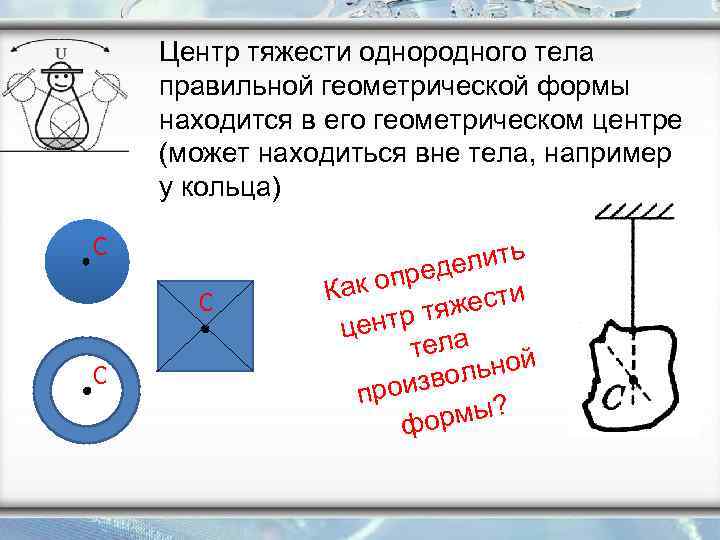 U

Центр тяжести однородного тела правильной геометрической формы находится в его геометрическом центре (может находиться вне тела, например у кольца)

C

C

C

Как определить центр тяжести тела произвольной формы?

C